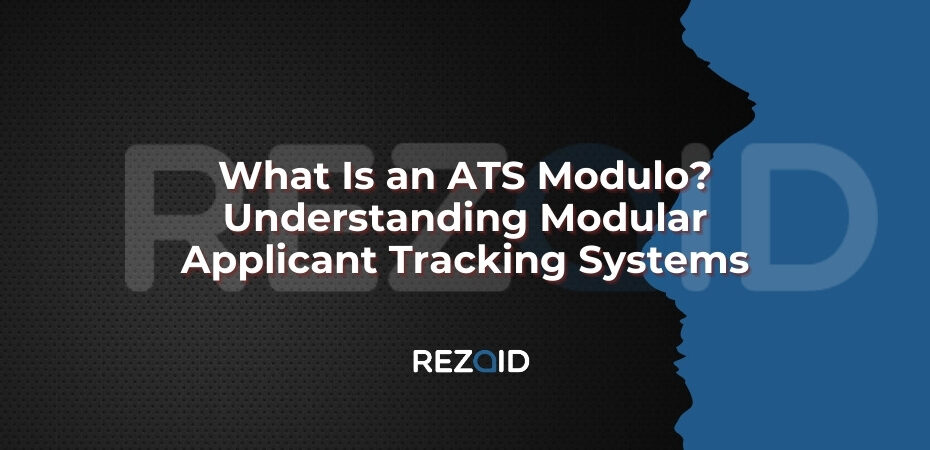 REZAID

What Is an ATS Modulo? Understanding Modular Applicant Tracking Systems

REZAID